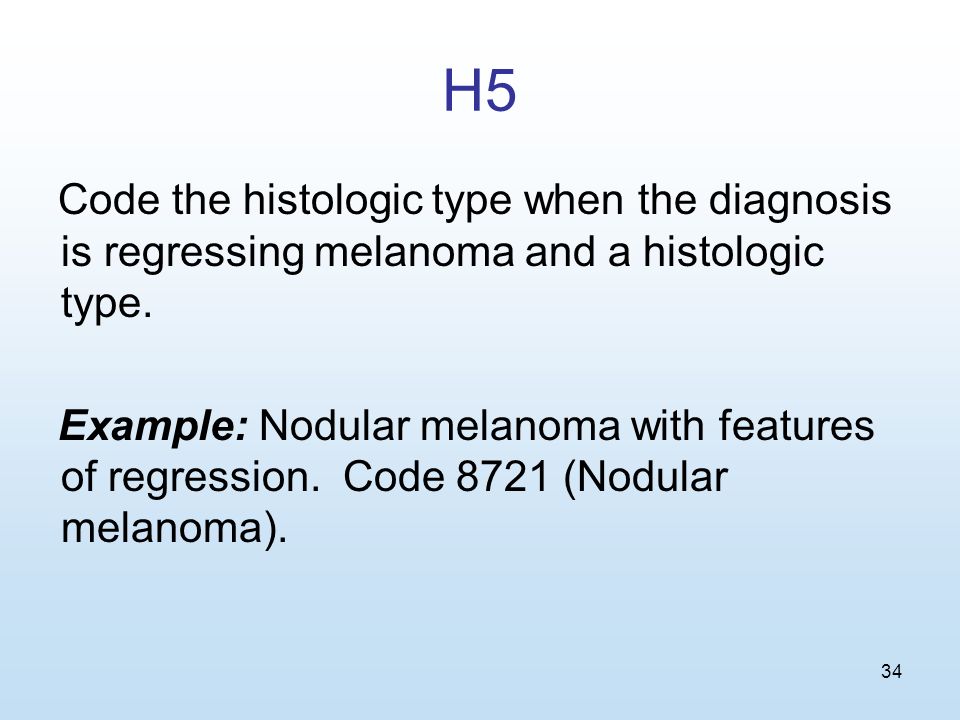 H5

Code the histologic type when the diagnosis is regressing melanoma and a histologic type.

Example: Nodular melanoma with features of regression. Code 8721 (Nodular melanoma).

34